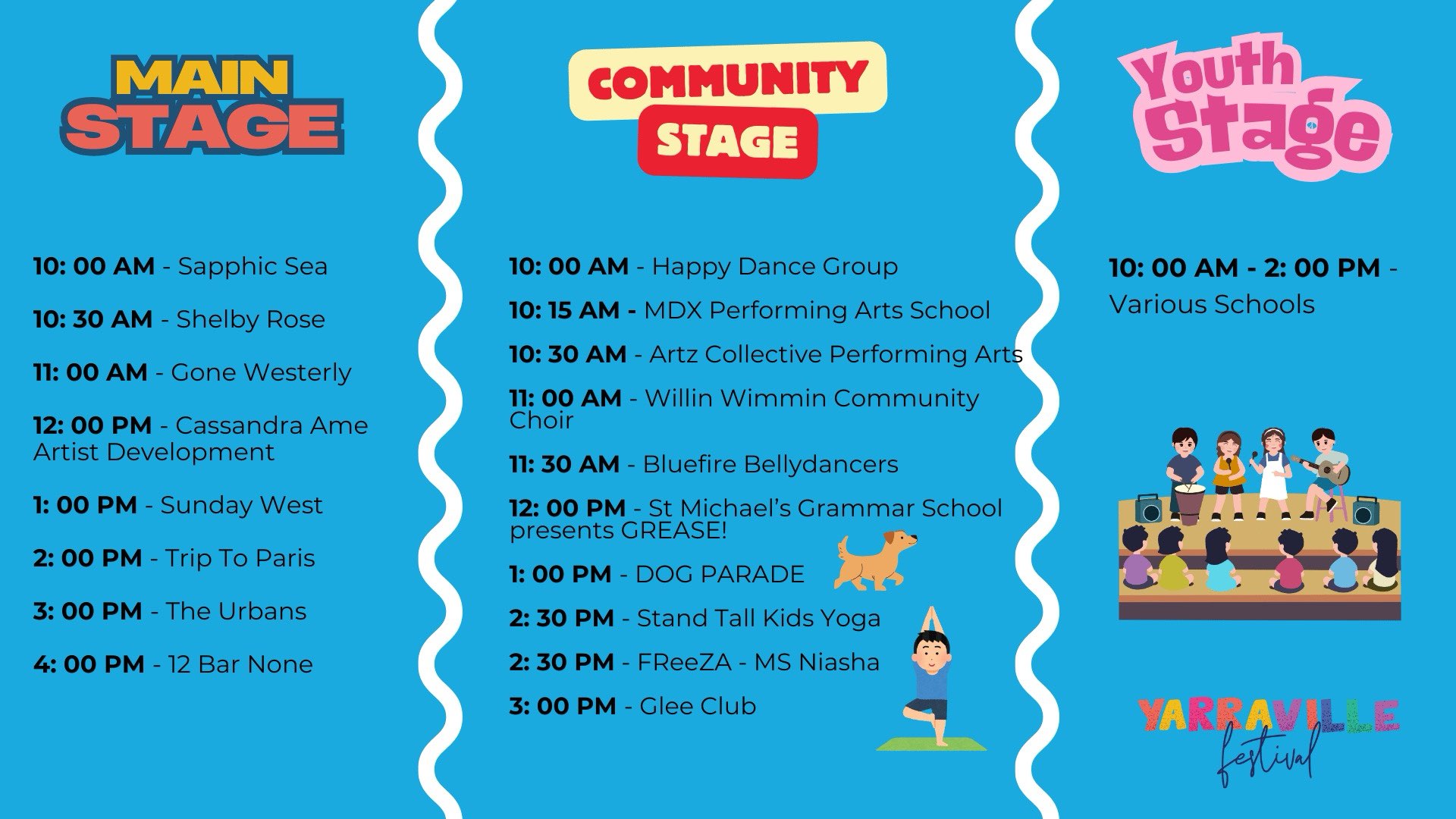 MAIN STAGE

10: 00 AM - Sapphic Sea

10: 30 AM - Shelby Rose

11: 00 AM - Gone Westerly

12: 00 PM - Cassandra Ame Artist Development

1: 00 PM - Sunday West

2: 00 PM - Trip To Paris

3: 00 PM - The Urbans

4: 00 PM - 12 Bar None

COMMUNITY STAGE

10: 00 AM - Happy Dance Group

10: 15 AM - MDX Performing Arts School

10: 30 AM - Artz Collective Performing Arts

11: 00 AM - Willin Wimmin Community Choir

11: 30 AM - Bluefire Bellydancers

12: 00 PM - St Michael's Grammar School presents GREASE!

1: 00 PM - DOG PARADE

2: 30 PM - Stand Tall Kids Yoga

2: 30 PM - FReeZA - MS Niasha

3: 00 PM - Glee Club

Youth Stage

10: 00 AM - 2: 00 PM - Various Schools

YARRAVILLE festival